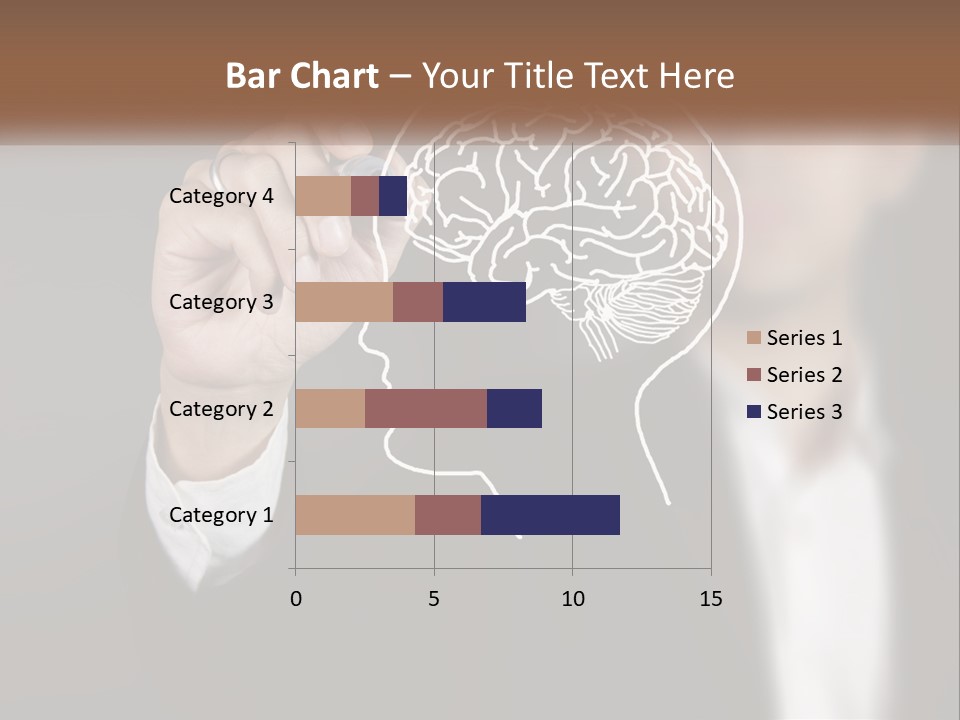 Bar Chart – Your Title Text Here

Category 4
Category 3
Category 2
Category 1

0
5
10
15

Series 1
Series 2
Series 3